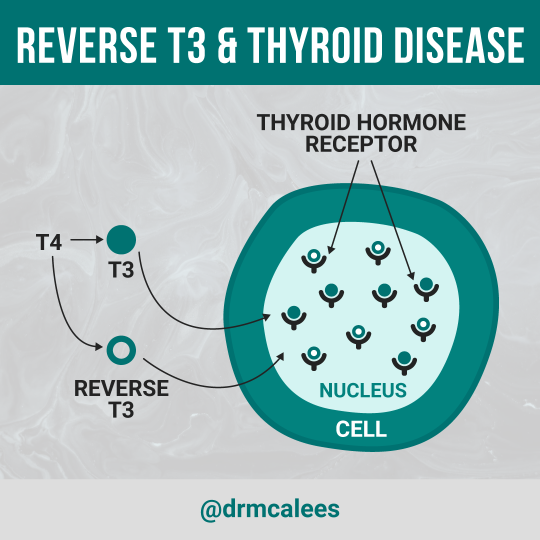 REVERSE T3 & THYROID DISEASE

THYROID HORMONE RECEPTOR

T4

T3

REVERSE T3

NUCLEUS

CELL

@drmcalees